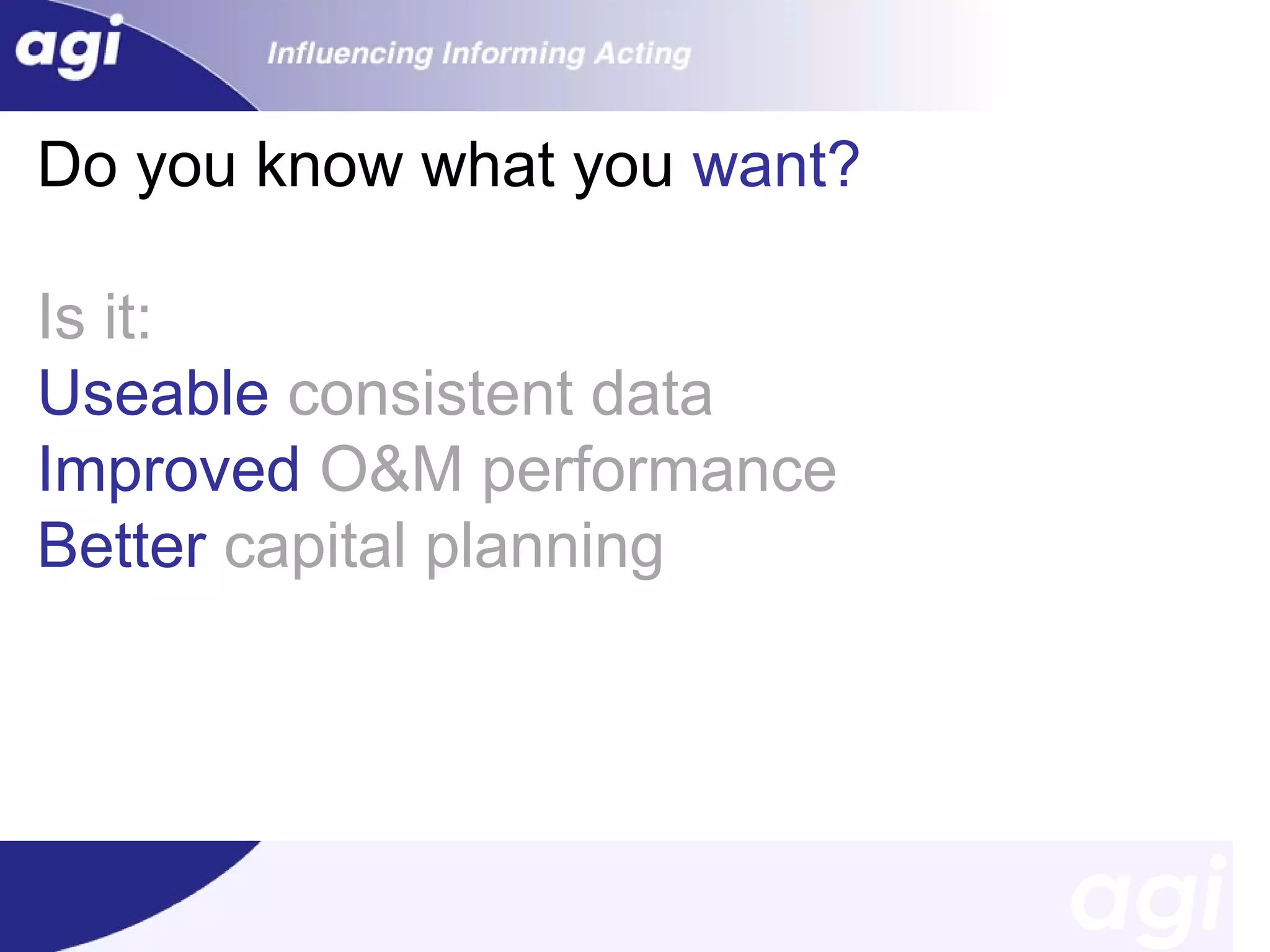 agi

Influencing Informing Acting

Do you know what you want?

Is it:
Useable consistent data
Improved O&M performance
Better capital planning

agi